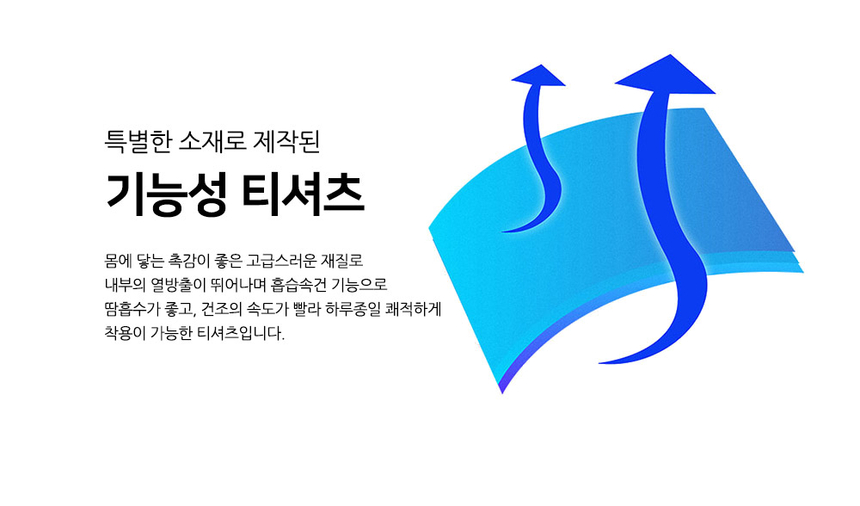 특별한 소재로 제작된

기능성 티셔츠

몸에 닿는 촉감이 좋은 고급스러운 재질로
내부의 열방출이 뛰어나며 흡습속건 기능으로
땀흡수가 좋고, 건조의 속도가 빨라 하루종일 쾌적하게
착용이 가능한 티셔츠입니다.